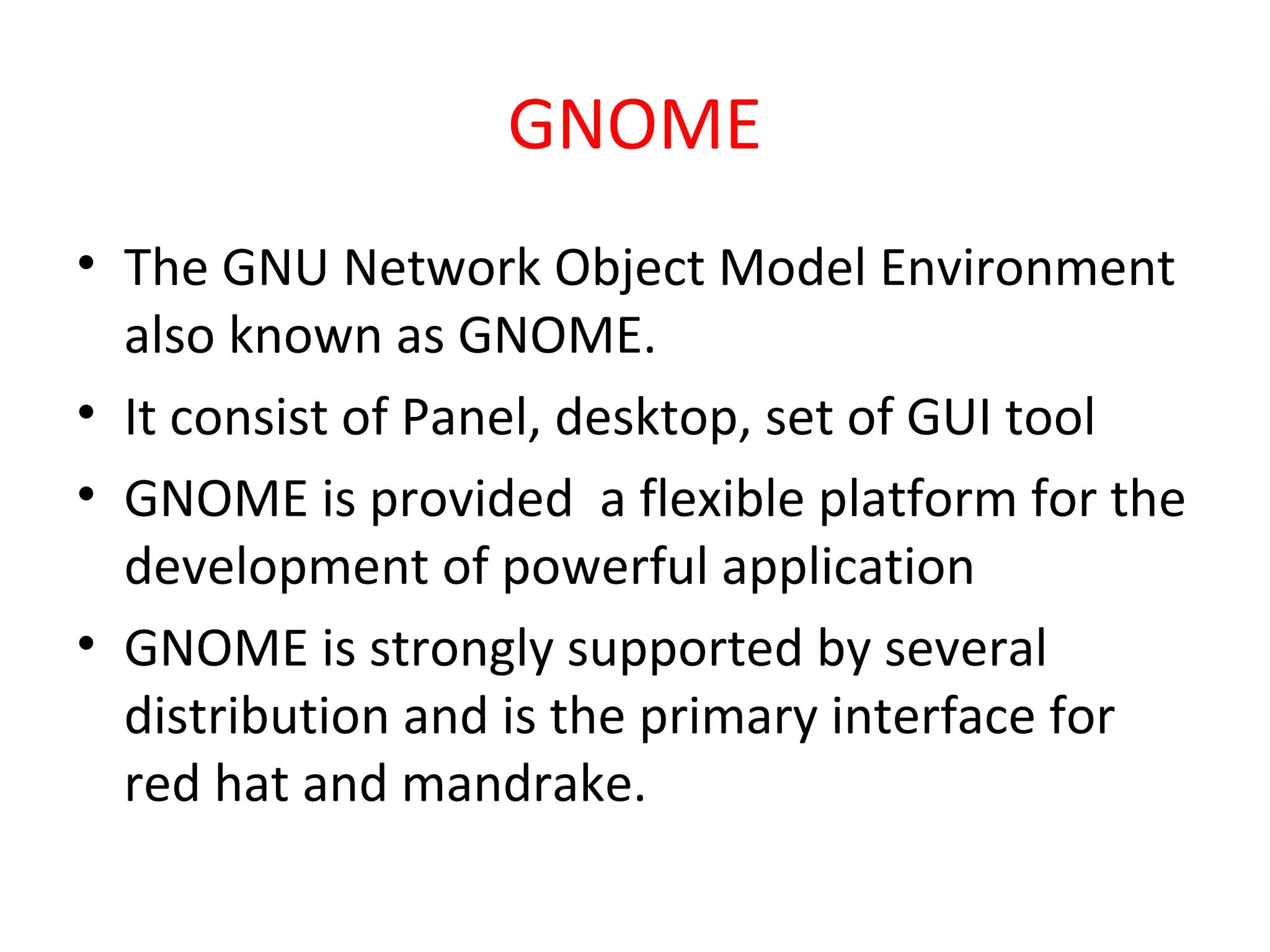 GNOME

• The GNU Network Object Model Environment also known as GNOME.
• It consist of Panel, desktop, set of GUI tool
• GNOME is provided  a flexible platform for the development of powerful application
• GNOME is strongly supported by several distribution and is the primary interface for red hat and mandrake.